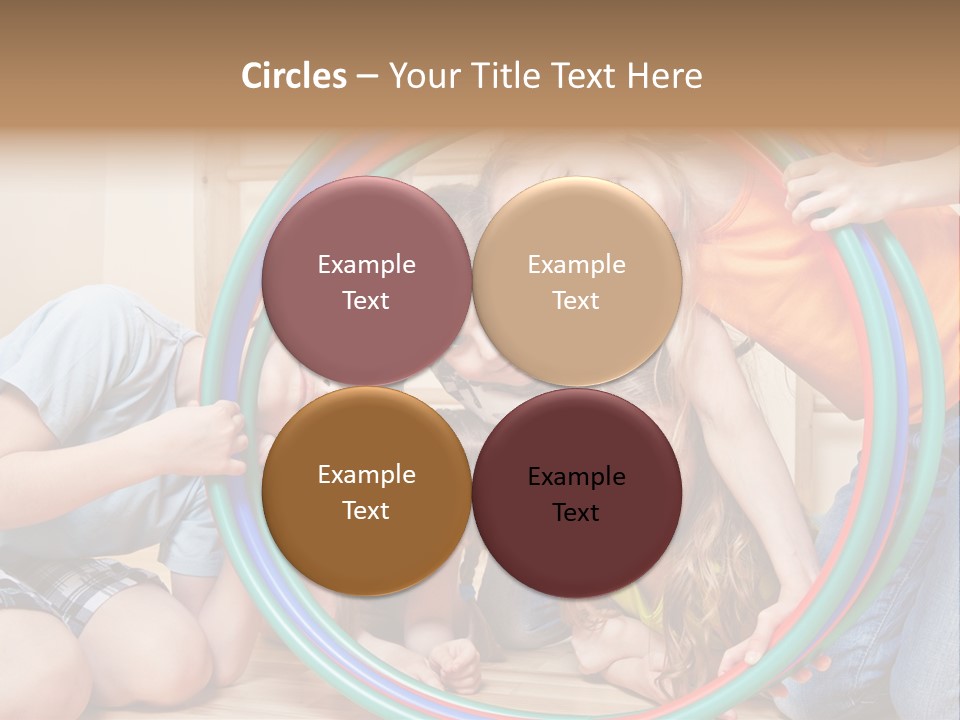 Circles – Your Title Text Here

Example Text

Example Text

Example Text

Example Text